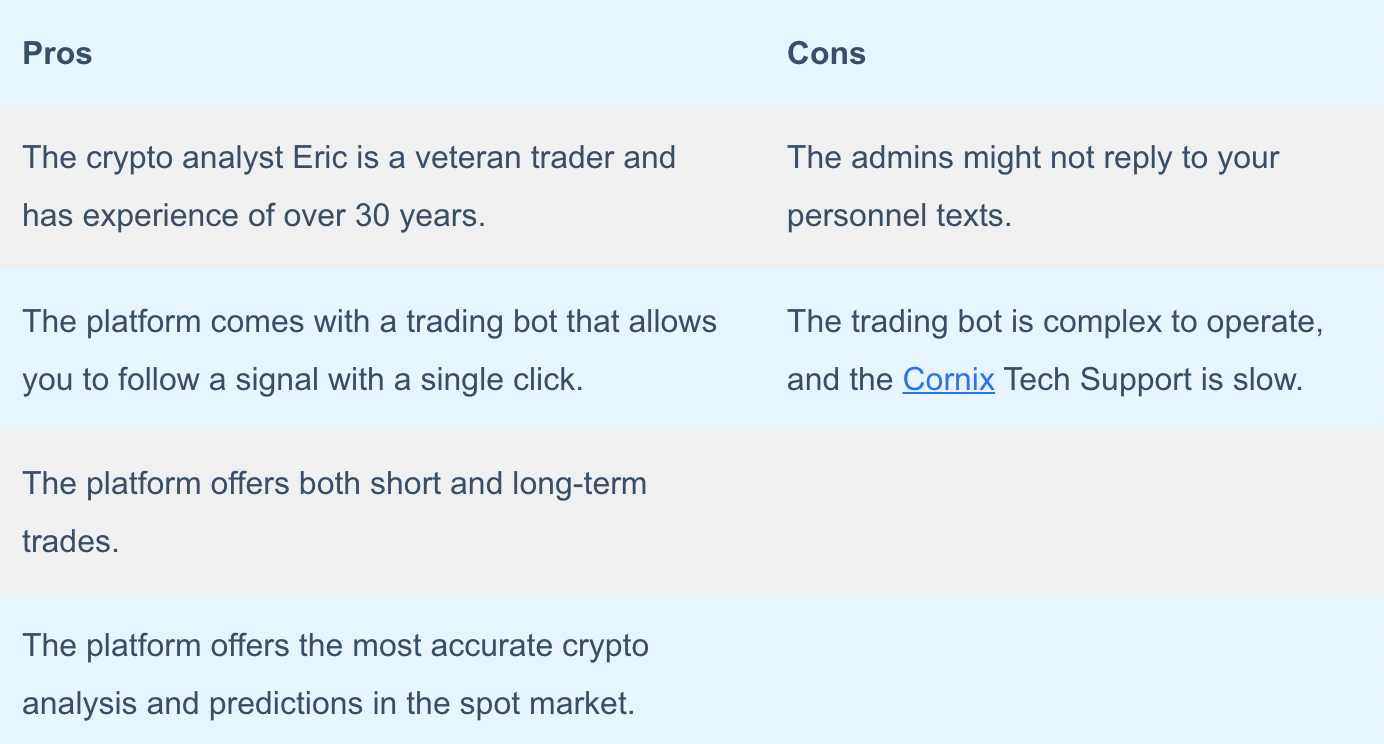 | Pros | Cons |
|---|---|
| The crypto analyst Eric is a veteran trader and has experience of over 30 years. | The admins might not reply to your personnel texts. |
| The platform comes with a trading bot that allows you to follow a signal with a single click. | The trading bot is complex to operate, and the Cornix Tech Support is slow. |
| The platform offers both short and long-term trades. | |
| The platform offers the most accurate crypto analysis and predictions in the spot market. | |